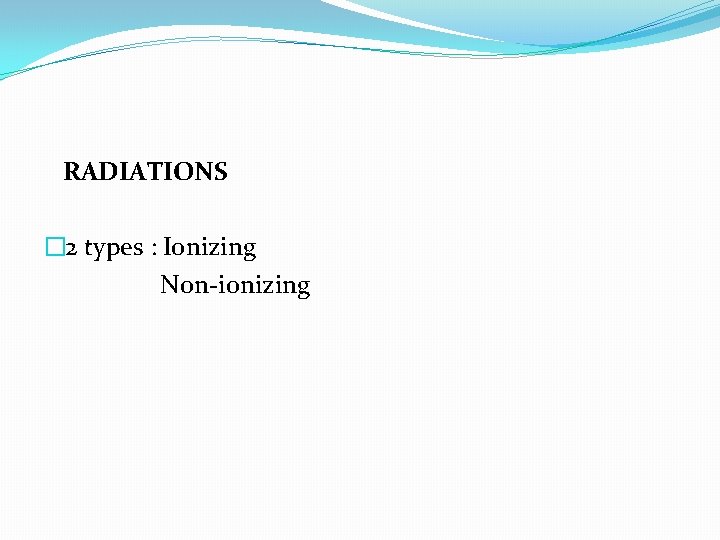 RADIATIONS

2 types : Ionizing
Non-ionizing